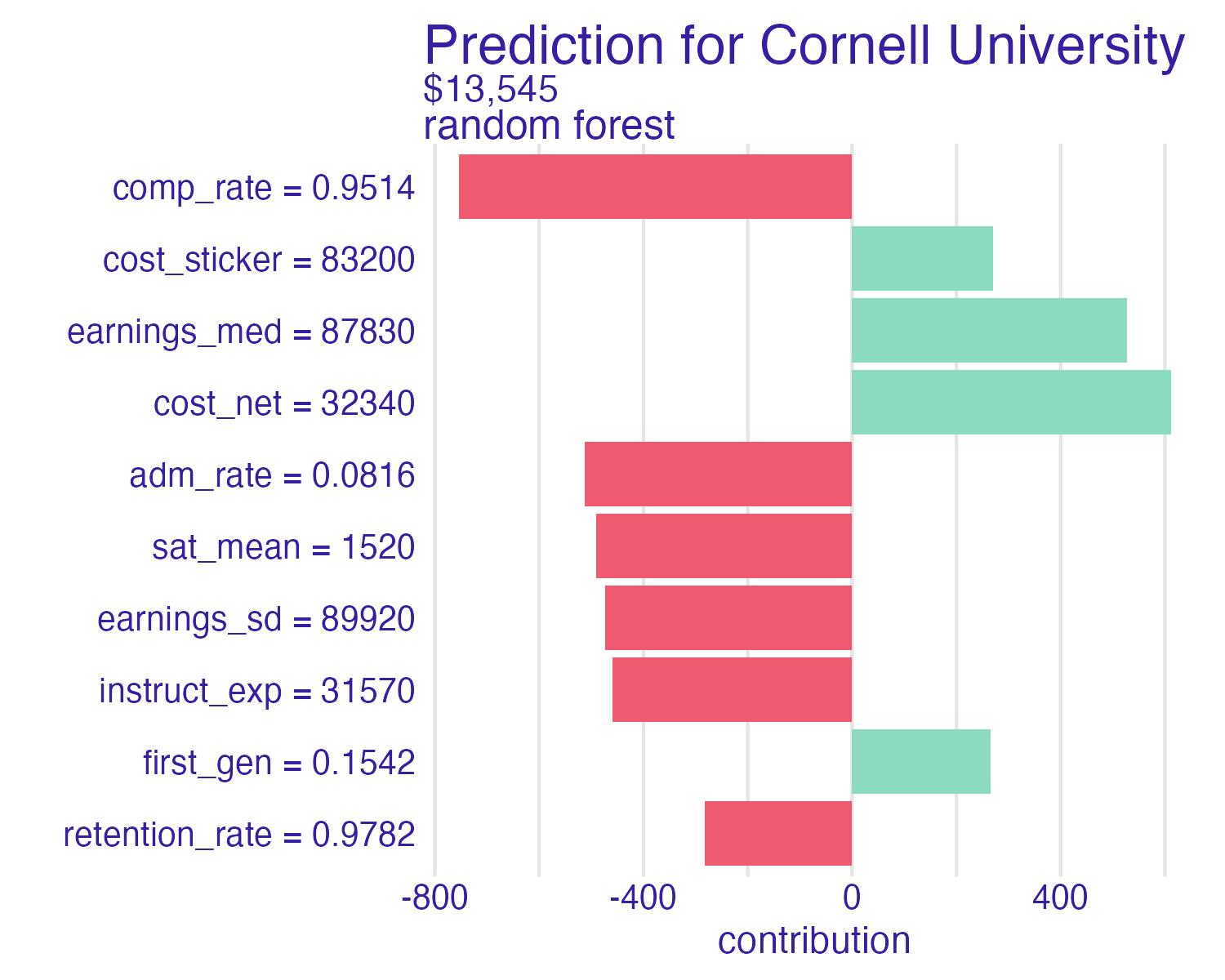 Prediction for Cornell University
$13,545
random forest

comp_rate = 0.9514
cost_sticker = 83200
earnings_med = 87830
cost_net = 32340
adm_rate = 0.0816
sat_mean = 1520
earnings_sd = 89920
instruct_exp = 31570
first_gen = 0.1542
retention_rate = 0.9782

-800
-400
0
400

contribution